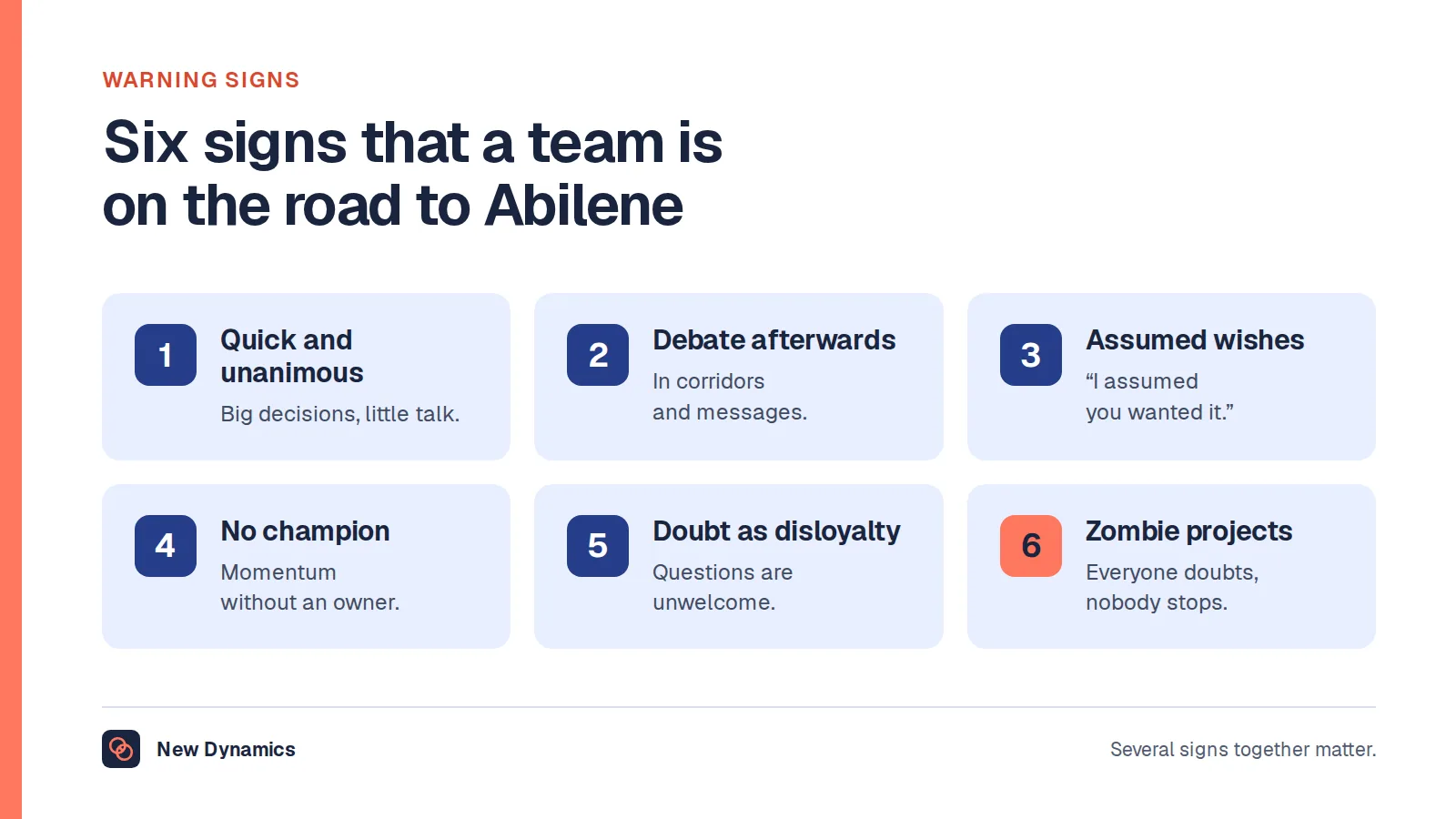 WARNING SIGNS

Six signs that a team is on the road to Abilene

1
Quick and unanimous
Big decisions, little talk.

2
Debate afterwards
In corridors and messages.

3
Assumed wishes
“I assumed you wanted it.”

4
No champion
Momentum without an owner.

5
Doubt as disloyalty
Questions are unwelcome.

6
Zombie projects
Everyone doubts, nobody stops.

New Dynamics

Several signs together matter.